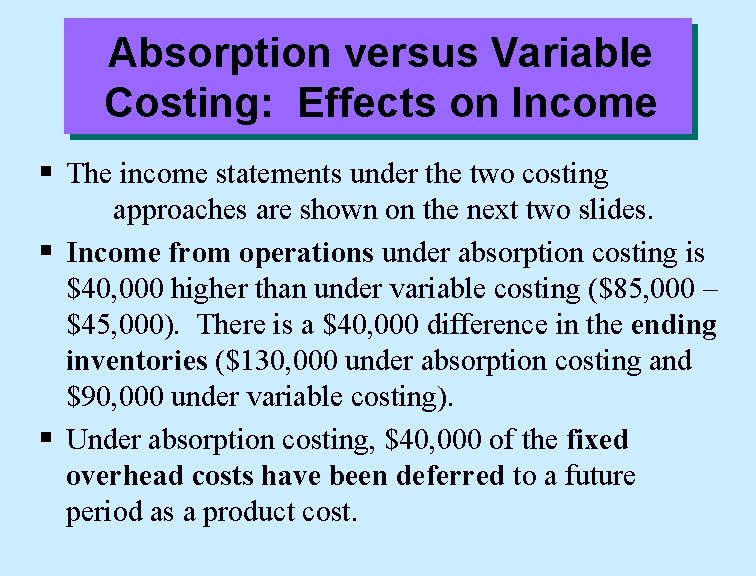 Absorption versus Variable Costing: Effects on Income

▪ The income statements under the two costing approaches are shown on the next two slides.

▪ Income from operations under absorption costing is \$40,000 higher than under variable costing (\$85,000 – \$45,000). There is a \$40,000 difference in the ending inventories (\$130,000 under absorption costing and \$90,000 under variable costing).

▪ Under absorption costing, \$40,000 of the fixed overhead costs have been deferred to a future period as a product cost.